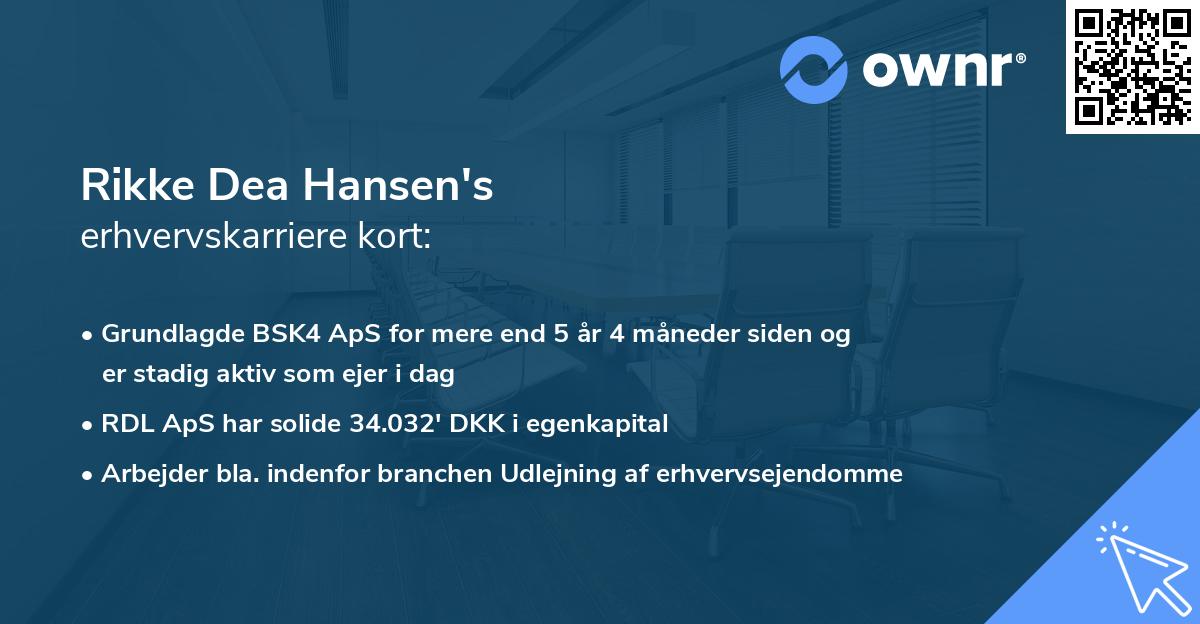 ownr®

Rikke Dea Hansen's
erhvervskarriere kort:

• Grundlagde BSK4 ApS for mere end 5 år 4 måneder siden og er stadig aktiv som ejer i dag
• RDL ApS har solide 34.032' DKK i egenkapital
• Arbejder bla. indenfor branchen Udlejning af erhvervsejendomme